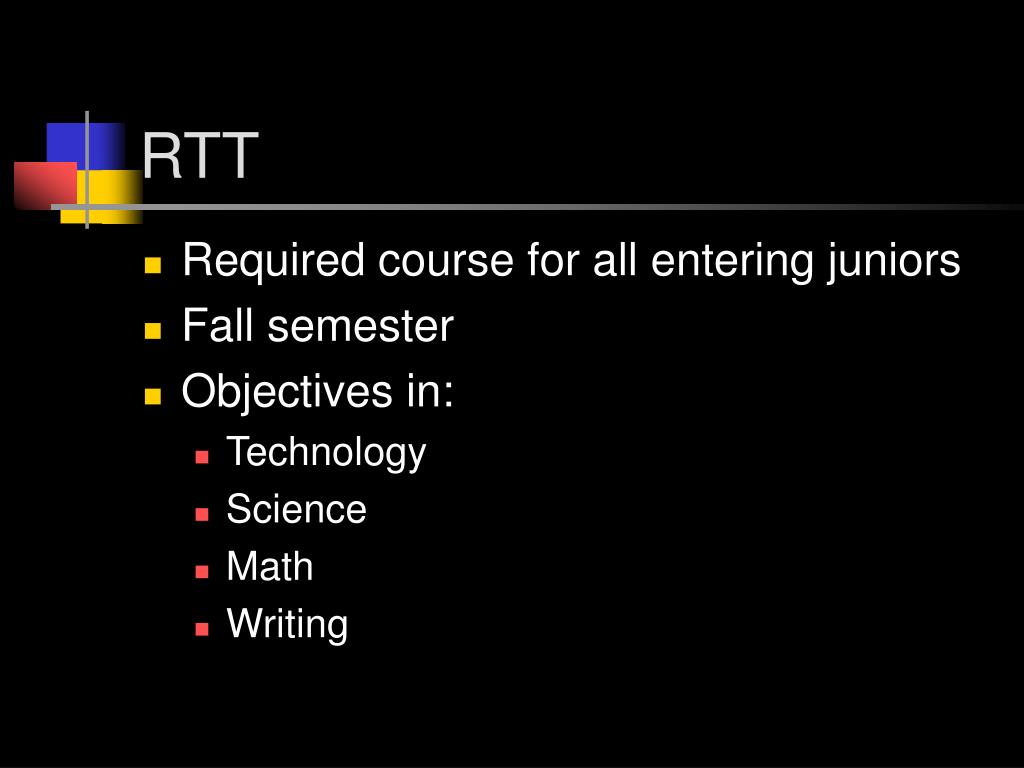 RTT

- Required course for all entering juniors
- Fall semester
- Objectives in:
  - Technology
  - Science
  - Math
  - Writing